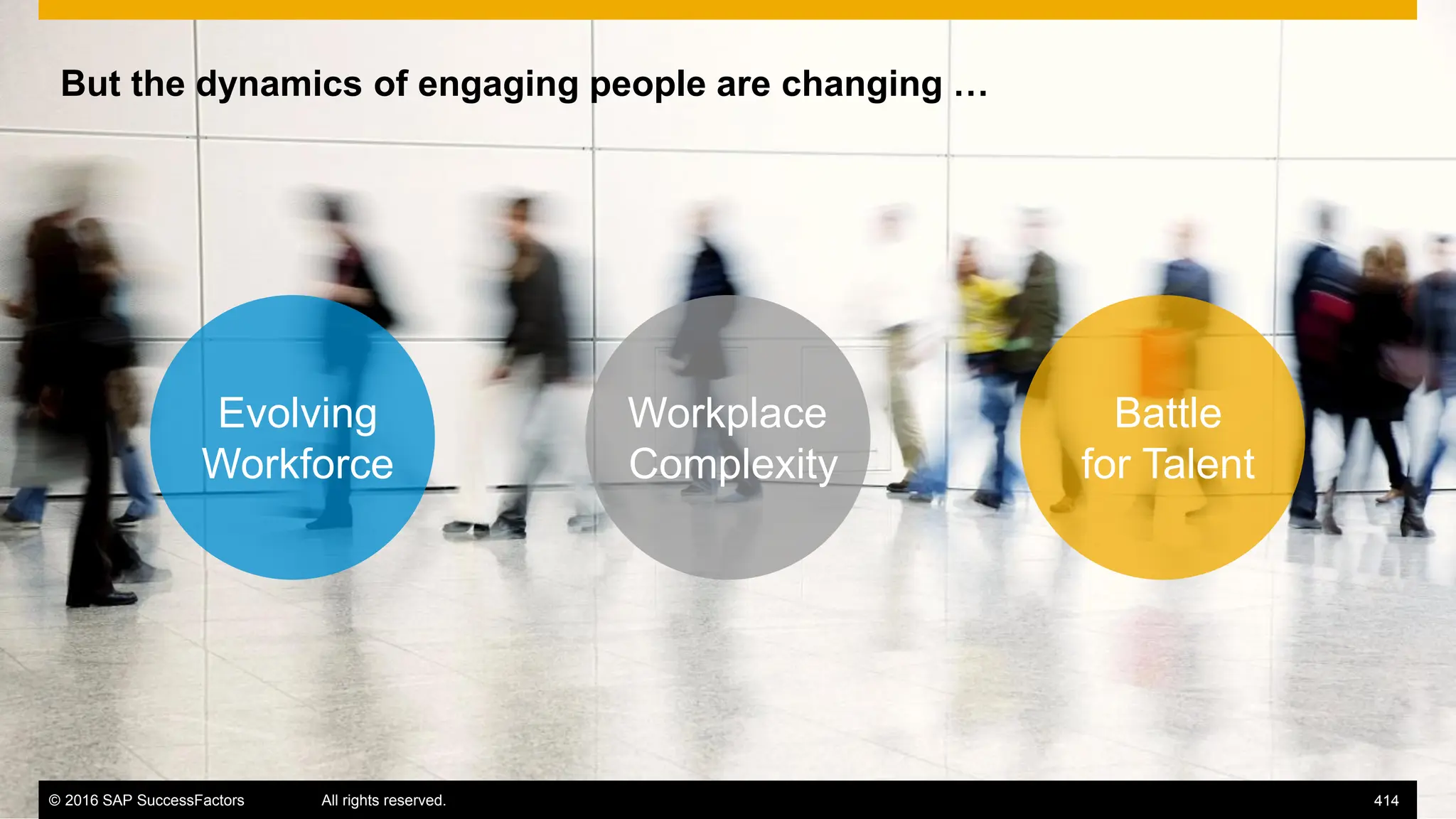 But the dynamics of engaging people are changing …

Evolving Workforce

Workplace Complexity

Battle for Talent

© 2016 SAP SuccessFactors All rights reserved. 414